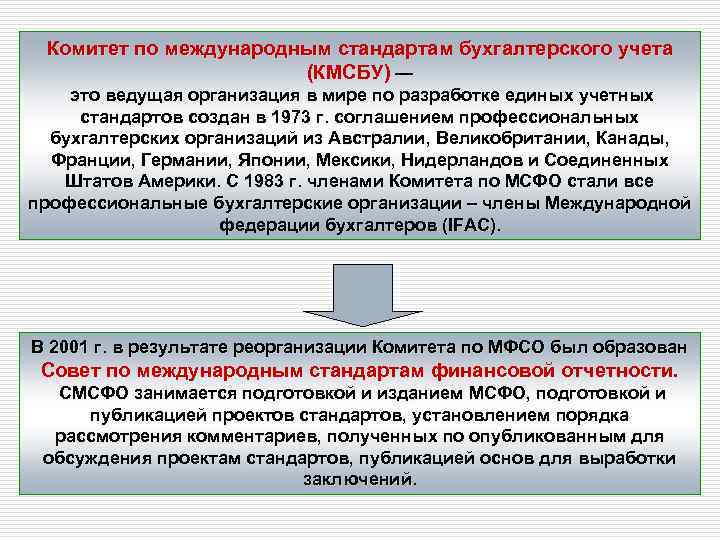 Комитет по международным стандартам бухгалтерского учета (КМСБУ) —
это ведущая организация в мире по разработке единых учетных стандартов создан в 1973 г. соглашением профессиональных бухгалтерских организаций из Австралии, Великобритании, Канады, Франции, Германии, Японии, Мексики, Нидерландов и Соединенных Штатов Америки. С 1983 г. членами Комитета по МСФО стали все профессиональные бухгалтерские организации – члены Международной федерации бухгалтеров (IFAC).

В 2001 г. в результате реорганизации Комитета по МФСО был образован Совет по международным стандартам финансовой отчетности.
СМСФО занимается подготовкой и изданием МСФО, подготовкой и публикацией проектов стандартов, установлением порядка рассмотрения комментариев, полученных по опубликованным для обсуждения проектам стандартов, публикацией основ для выработки заключений.